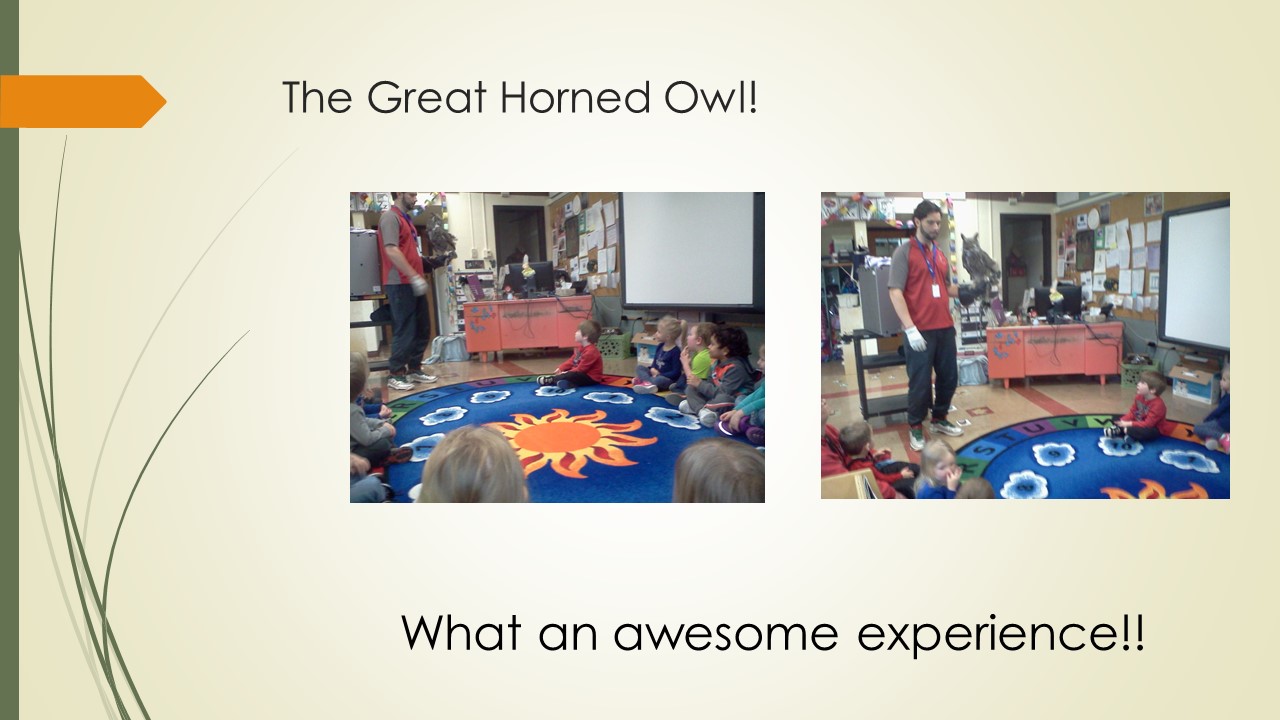 The Great Horned Owl!

What an awesome experience!!